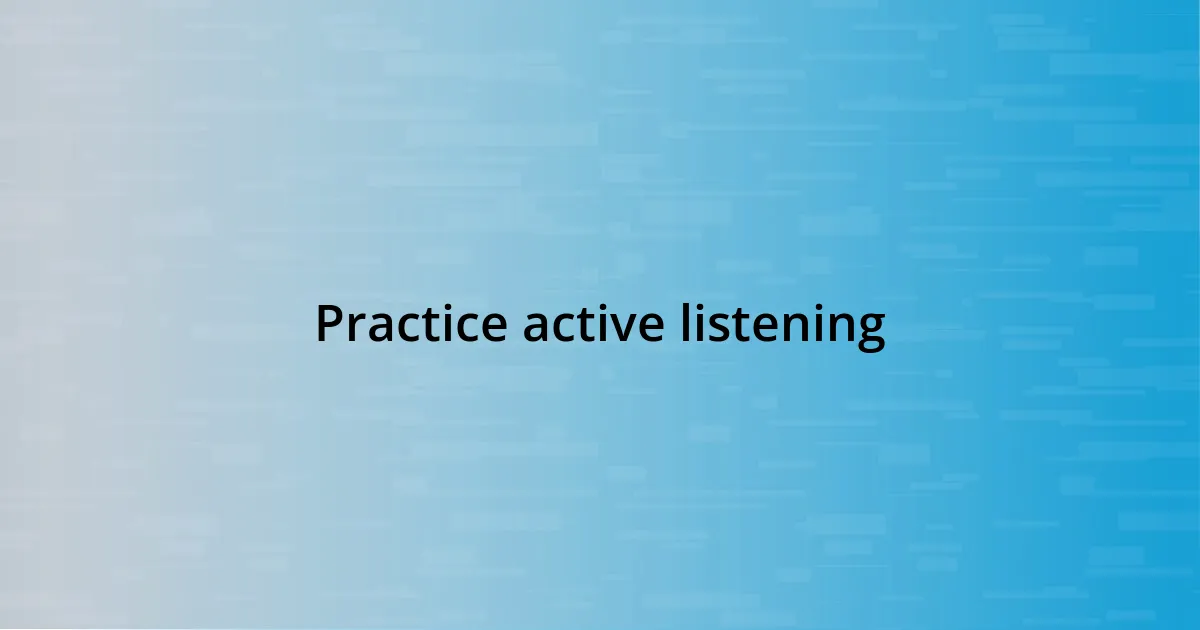 Practice active listening